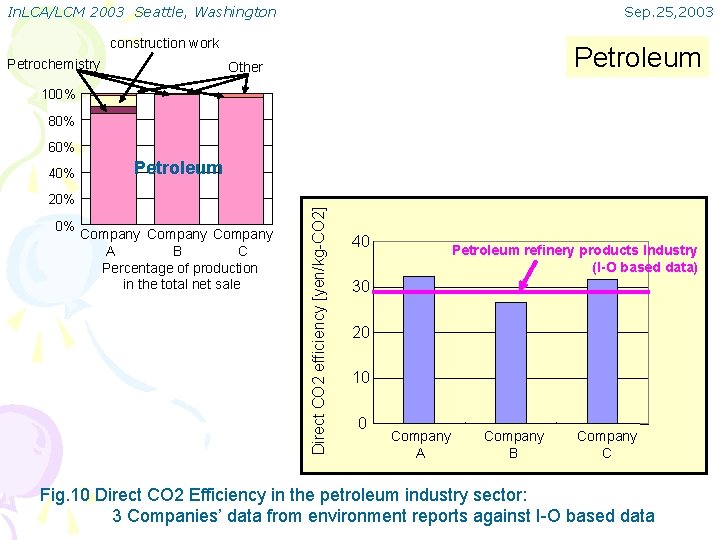 InLCA/LCM 2003 Seattle, Washington

Sep.25,2003

Petroleum

construction work
Petrochemistry
Other

100%
80%
60%
40%
20%
0%

Petroleum

Company A
Company B
Company C

Percentage of production in the total net sale

Direct CO2 efficiency [yen/kg-CO2]

40
30
20
10
0

Petroleum refinery products Industry (I-O based data)

Company A
Company B
Company C

Fig.10 Direct CO2 Efficiency in the petroleum industry sector:
3 Companies' data from environment reports against I-O based data